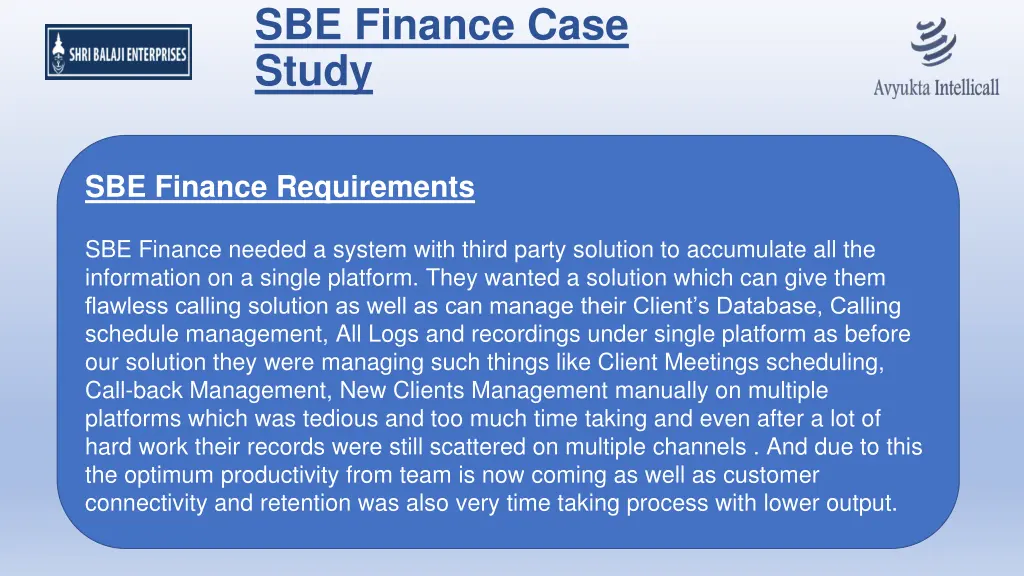 SHRI BALAJI ENTERPRISES

SBE Finance Case Study

Avyukta Intellicall

SBE Finance Requirements

SBE Finance needed a system with third party solution to accumulate all the information on a single platform. They wanted a solution which can give them flawless calling solution as well as can manage their Client's Database, Calling schedule management, All Logs and recordings under single platform as before our solution they were managing such things like Client Meetings scheduling, Call-back Management, New Clients Management manually on multiple platforms which was tedious and too much time taking and even after a lot of hard work their records were still scattered on multiple channels . And due to this the optimum productivity from team is now coming as well as customer connectivity and retention was also very time taking process with lower output.